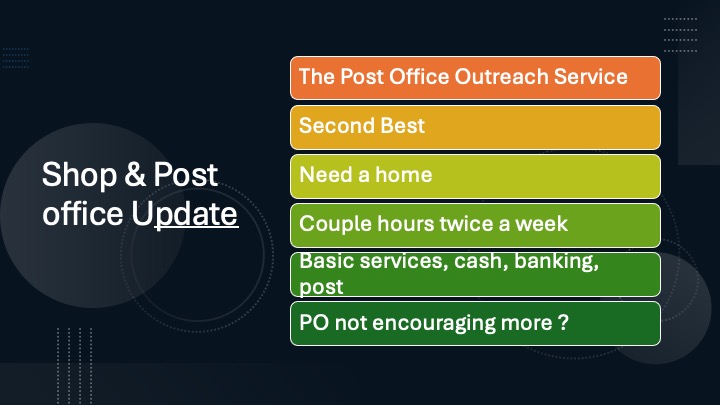 Shop & Post office Update

The Post Office Outreach Service

Second Best

Need a home

Couple hours twice a week

Basic services, cash, banking, post

PO not encouraging more ?